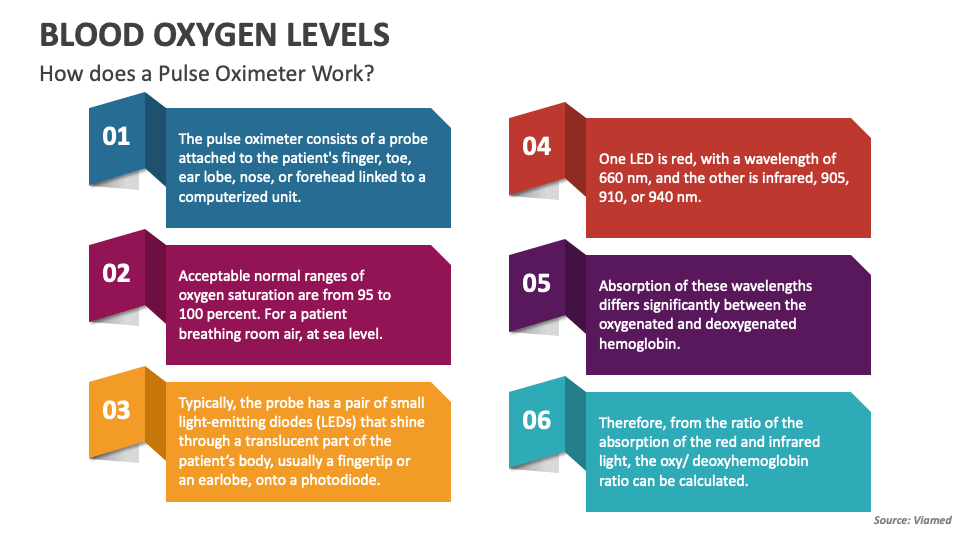 BLOOD OXYGEN LEVELS

How does a Pulse Oximeter Work?

01

The pulse oximeter consists of a probe attached to the patient's finger, toe, ear lobe, nose, or forehead linked to a computerized unit.

02

Acceptable normal ranges of oxygen saturation are from 95 to 100 percent. For a patient breathing room air, at sea level.

03

Typically, the probe has a pair of small light-emitting diodes (LEDs) that shine through a translucent part of the patient's body, usually a fingertip or an earlobe, onto a photodiode.

04

One LED is red, with a wavelength of 660 nm, and the other is infrared, 905, 910, or 940 nm.

05

Absorption of these wavelengths differs significantly between the oxygenated and deoxygenated hemoglobin.

06

Therefore, from the ratio of the absorption of the red and infrared light, the oxy/ deoxyhemoglobin ratio can be calculated.

Source: Viamed